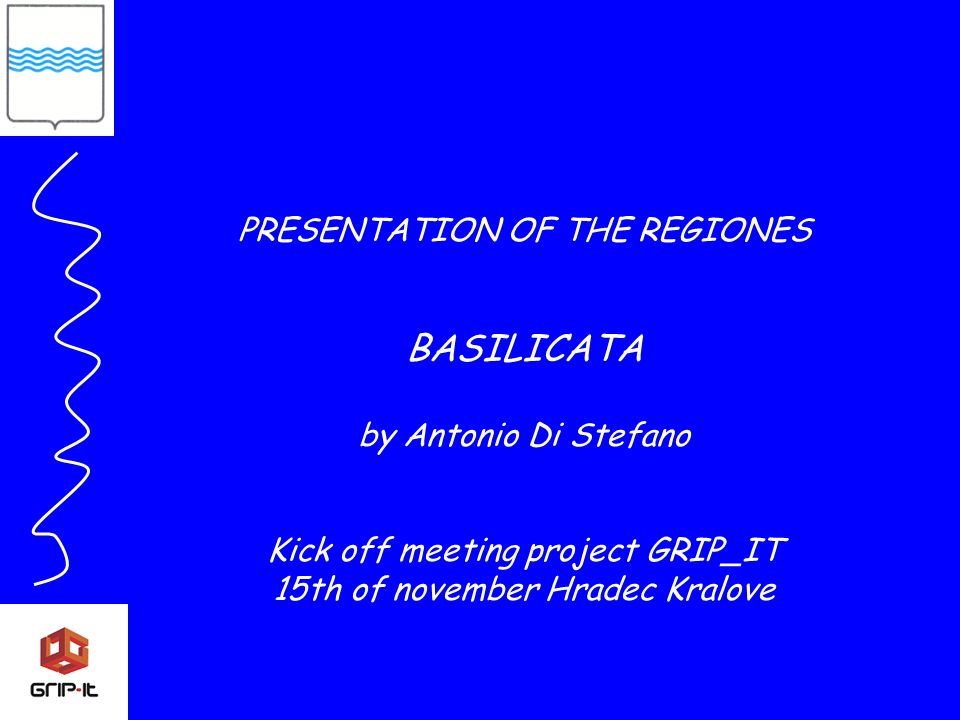 PRESENTATION OF THE REGIONES

BASILICATA

by Antonio Di Stefano

Kick off meeting project GRIP_IT
15th of november Hradec Kralove

GRIP-IT